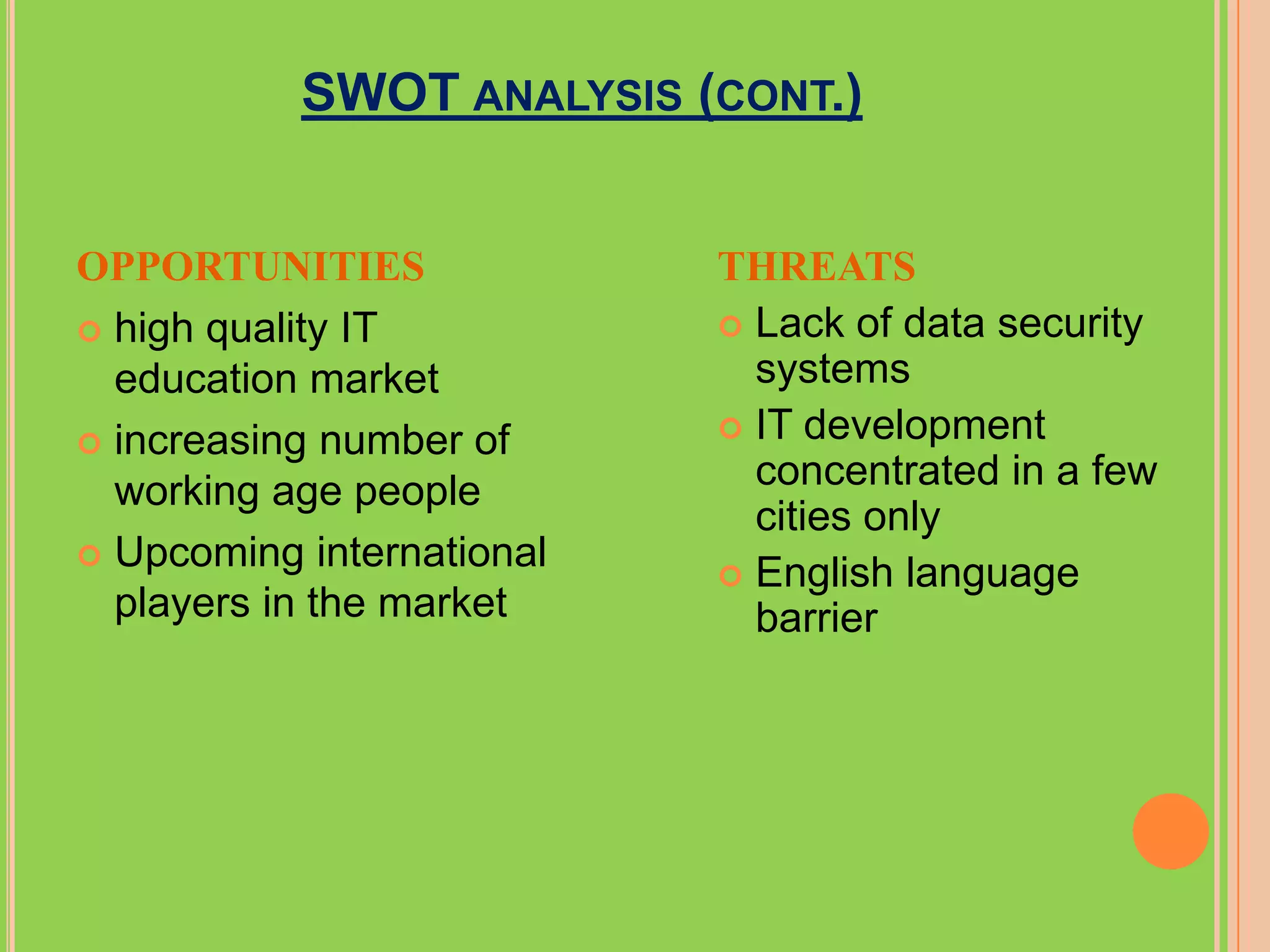 SWOT ANALYSIS (CONT.)

OPPORTUNITIES

- high quality IT education market
- increasing number of working age people
- Upcoming international players in the market

THREATS

- Lack of data security systems
- IT development concentrated in a few cities only
- English language barrier